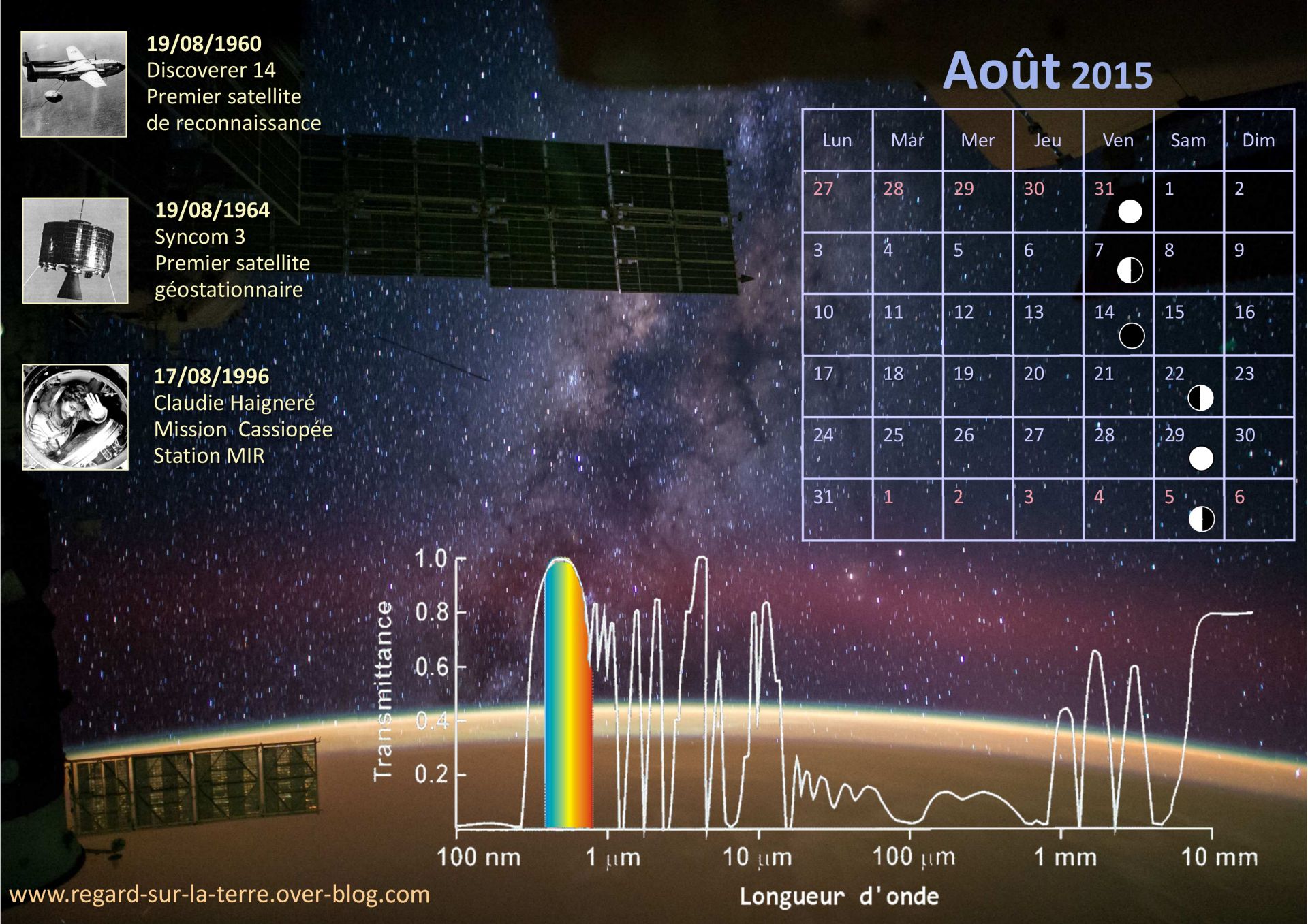 19/08/1960
Discoverer 14
Premier satellite
de reconnaissance

19/08/1964
Syncom 3
Premier satellite
géostationnaire

17/08/1996
Claudie Haigneré
Mission Cassiopée
Station MIR

Août 2015

| Lun | Mar | Mer | Jeu | Ven | Sam | Dim |
|---|---|---|---|---|---|---|
| 27 | 28 | 29 | 30 | 31 | 1 | 2 |
| 3 | 4 | 5 | 6 | 7 | 8 | 9 |
| 10 | 11 | 12 | 13 | 14 | 15 | 16 |
| 17 | 18 | 19 | 20 | 21 | 22 | 23 |
| 24 | 25 | 26 | 27 | 28 | 29 | 30 |
| 31 | 1 | 2 | 3 | 4 | 5 | 6 |

Transmittance
1.0
0.8
0.6
0.4
0.2
100 nm
1 μm
10 μm
100 μm
1 mm
10 mm
Longueur d'onde

www.regard-sur-la-terre.over-blog.com